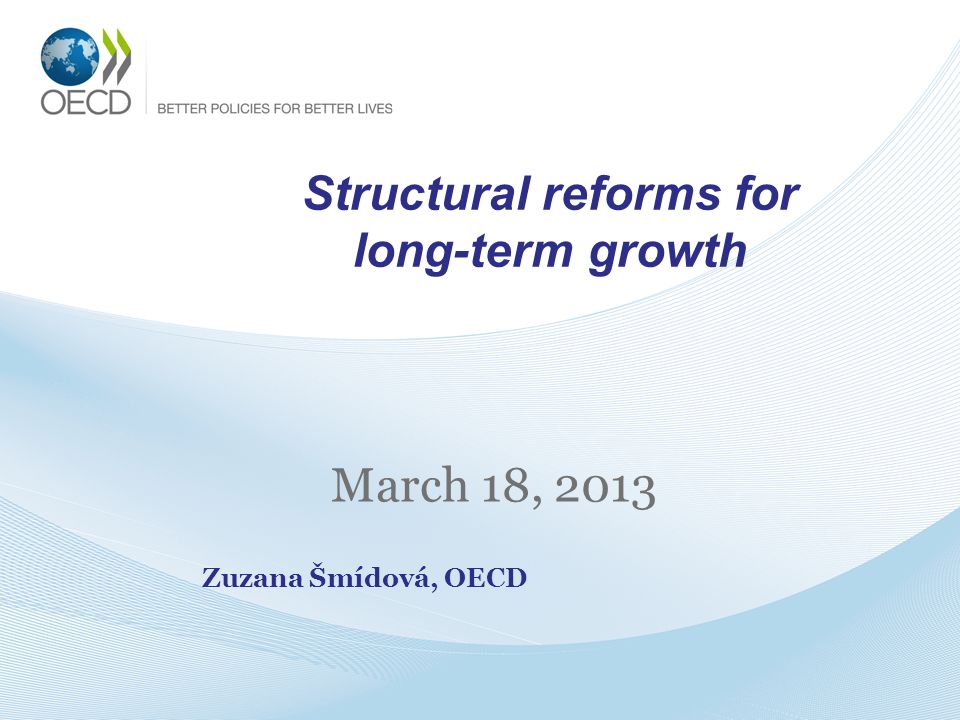 OECD
BETTER POLICIES FOR BETTER LIVES

Structural reforms for long-term growth

March 18, 2013

Zuzana Šmídová, OECD